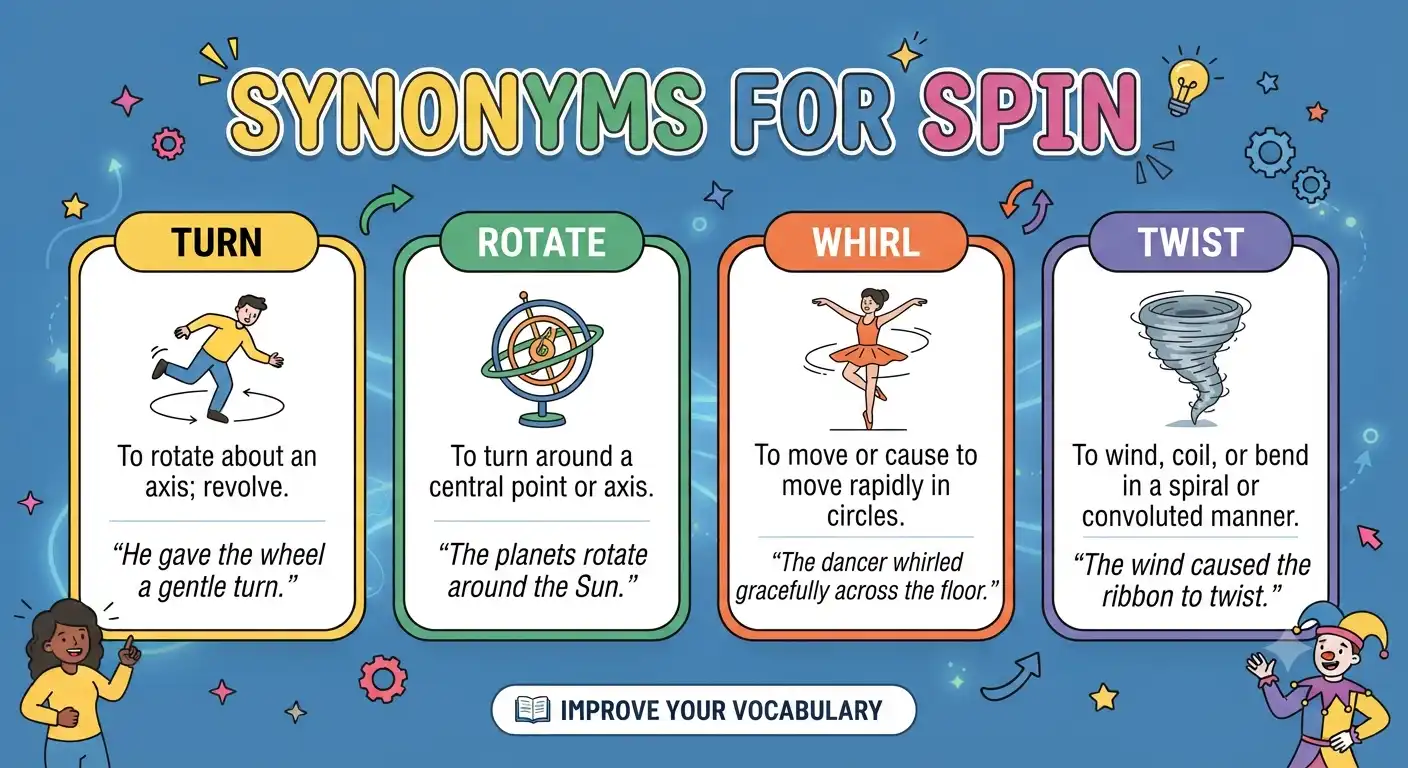 SYNONYMS FOR SPIN

TURN

To rotate about an axis; revolve.

"He gave the wheel a gentle turn."

ROTATE

To turn around a central point or axis.

"The planets rotate around the Sun."

WHIRL

To move or cause to move rapidly in circles.

"The dancer whirled gracefully across the floor."

TWIST

To wind, coil, or bend in a spiral or convoluted manner.

"The wind caused the ribbon to twist."

IMPROVE YOUR VOCABULARY